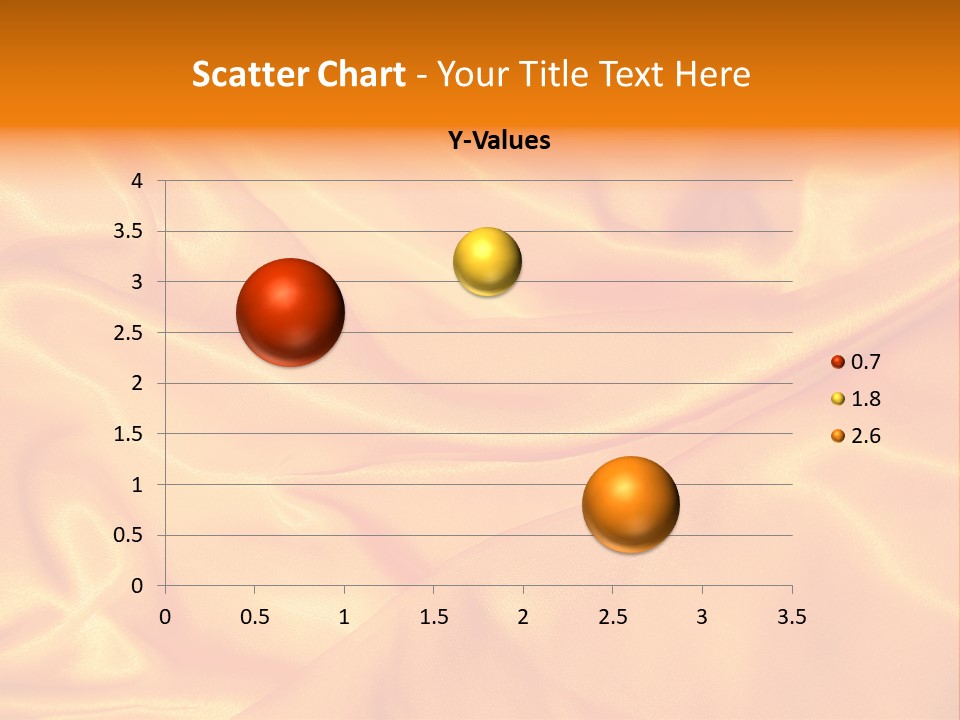 Scatter Chart - Your Title Text Here

Y-Values

4
3.5
3
2.5
2
1.5
1
0.5
0

0 0.5 1 1.5 2 2.5 3 3.5

0.7
1.8
2.6